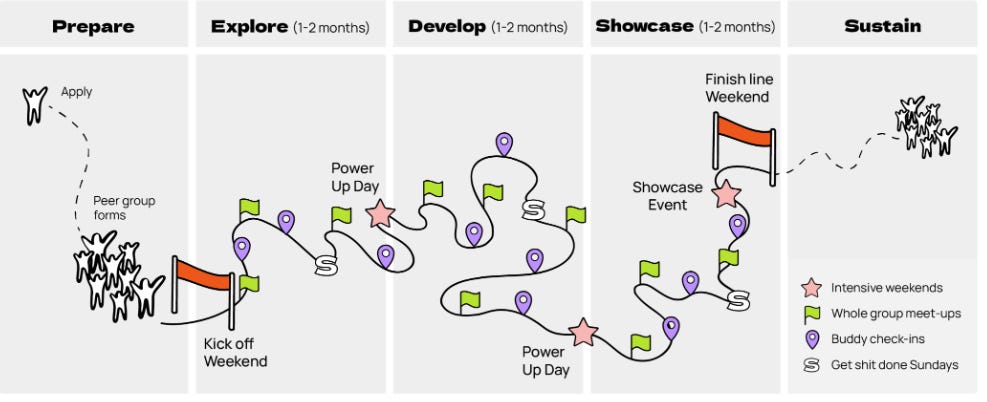 Prepare

Explore (1-2 months)

Develop (1-2 months)

Showcase (1-2 months)

Sustain

Apply

Peer group forms

Kick off Weekend

Power Up Day

Power Up Day

Showcase Event

Finish line Weekend

Intensive weekends

Whole group meet-ups

Buddy check-ins

Get shit done Sundays